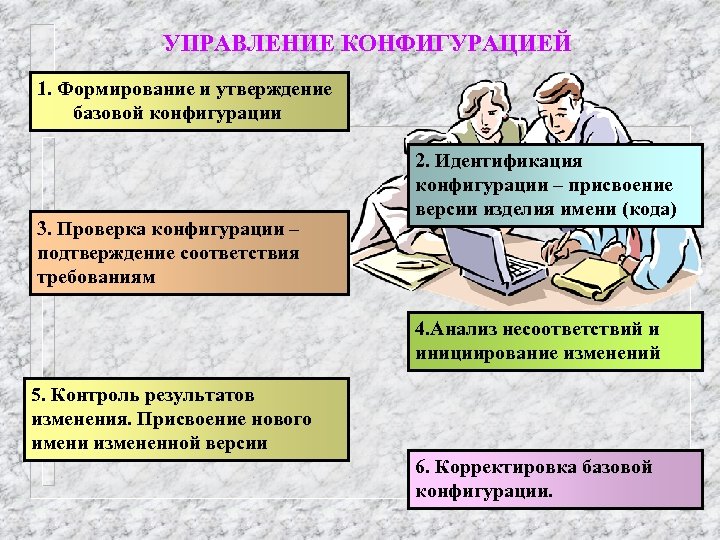 УПРАВЛЕНИЕ КОНФИГУРАЦИЕЙ

1. Формирование и утверждение базовой конфигурации

2. Идентификация конфигурации – присвоение версии изделия имени (кода)

3. Проверка конфигурации – подтверждение соответствия требованиям

4.Анализ несоответствий и инициирование изменений

5. Контроль результатов изменения. Присвоение нового имени измененной версии

6. Корректировка базовой конфигурации.